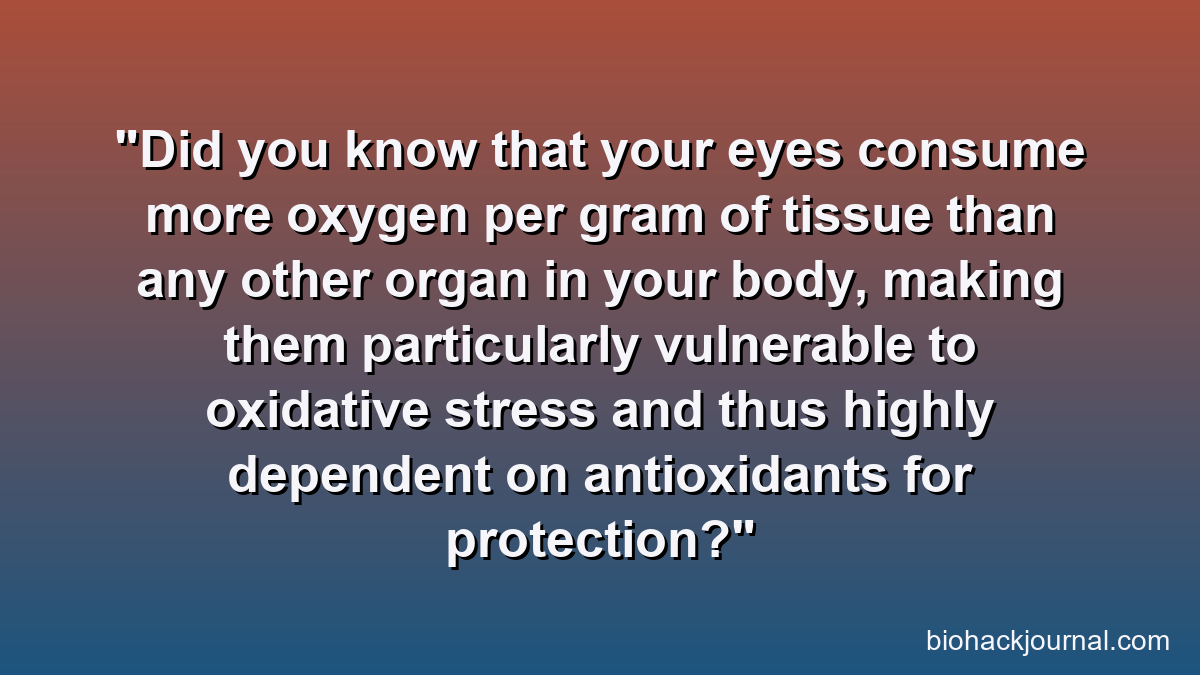 "Did you know that your eyes consume more oxygen per gram of tissue than any other organ in your body, making them particularly vulnerable to oxidative stress and thus highly dependent on antioxidants for protection?"

biohackjournal.com